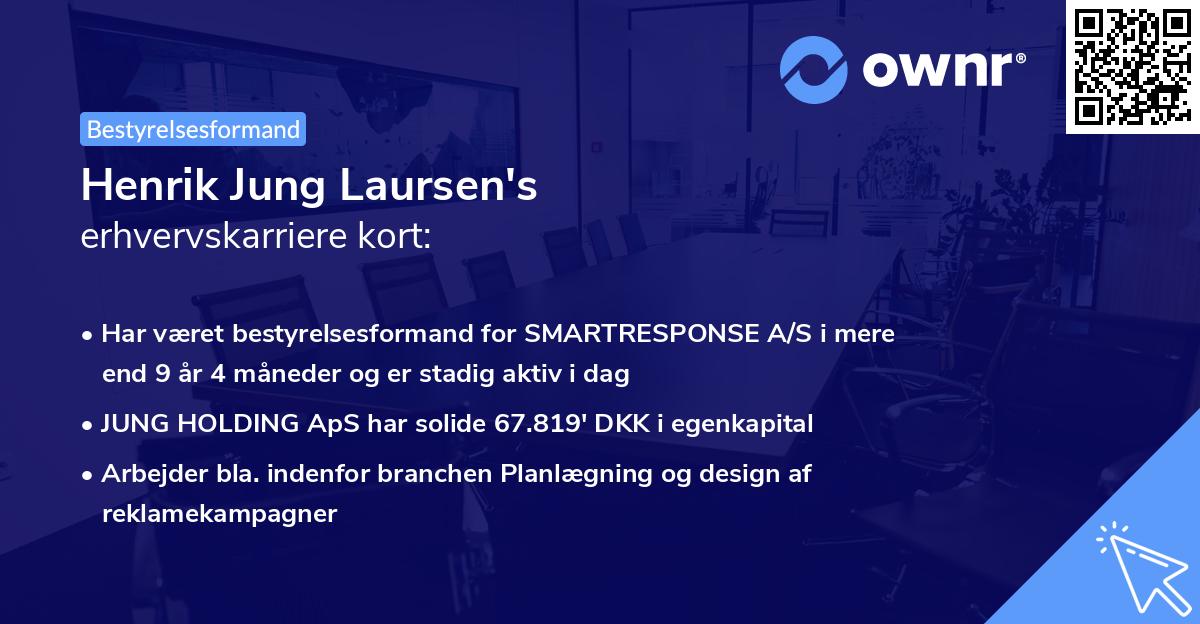 ownr®

Bestyrelsesformand

Henrik Jung Laursen's erhvervskarriere kort:

• Har været bestyrelsesformand for SMARTRESPONSE A/S i mere end 9 år 4 måneder og er stadig aktiv i dag

• JUNG HOLDING ApS har solide 67.819' DKK i egenkapital

• Arbejder bla. indenfor branchen Planlægning og design af reklamekampagner